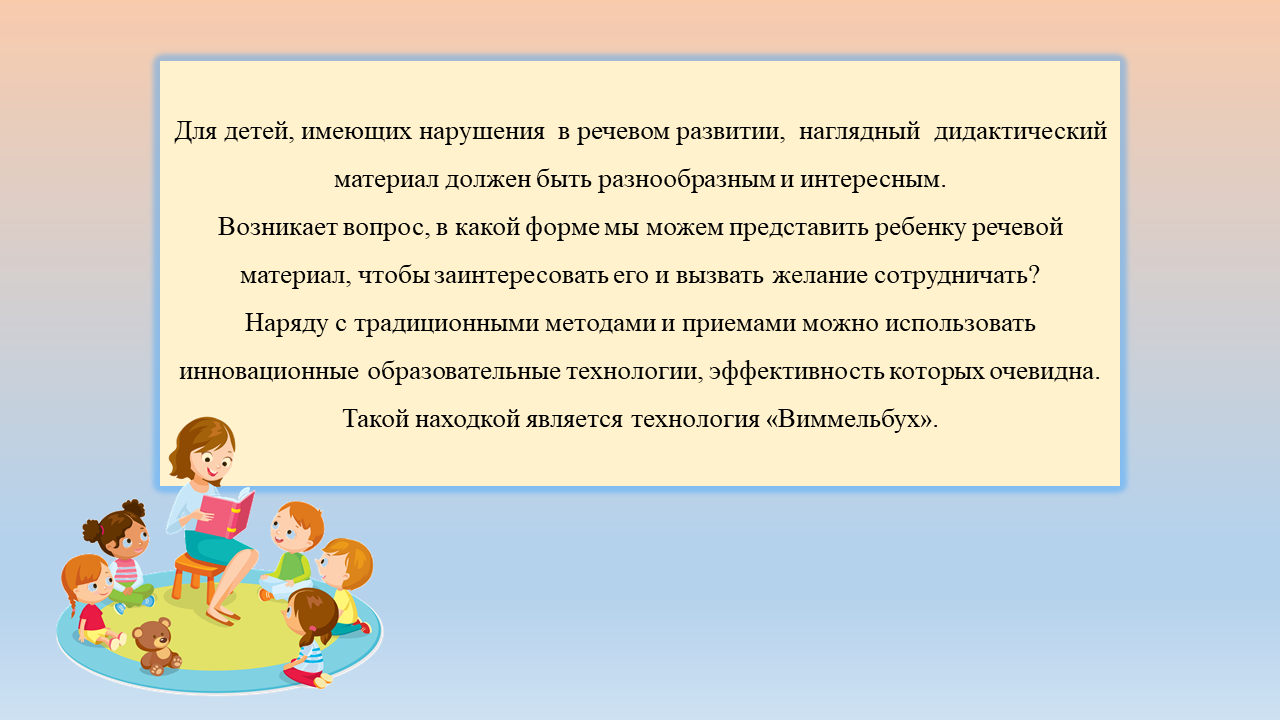 Для детей, имеющих нарушения в речевом развитии, наглядный дидактический материал должен быть разнообразным и интересным.
Возникает вопрос, в какой форме мы можем представить ребенку речевой материал, чтобы заинтересовать его и вызвать желание сотрудничать?
Наряду с традиционными методами и приемами можно использовать инновационные образовательные технологии, эффективность которых очевидна.
Такой находкой является технология «Виммельбух».